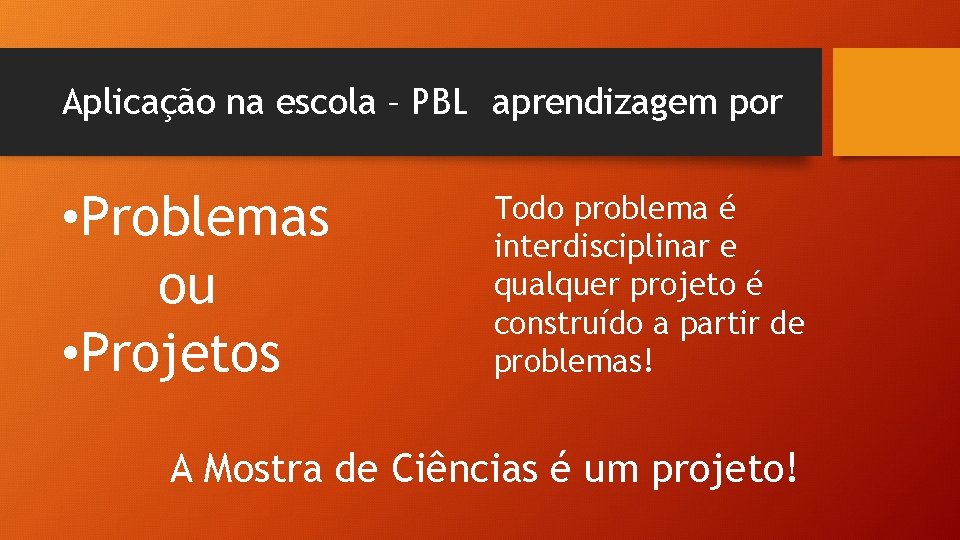 Aplicação na escola – PBL aprendizagem por

•Problemas
ou
•Projetos

Todo problema é interdisciplinar e qualquer projeto é construído a partir de problemas!

A Mostra de Ciências é um projeto!